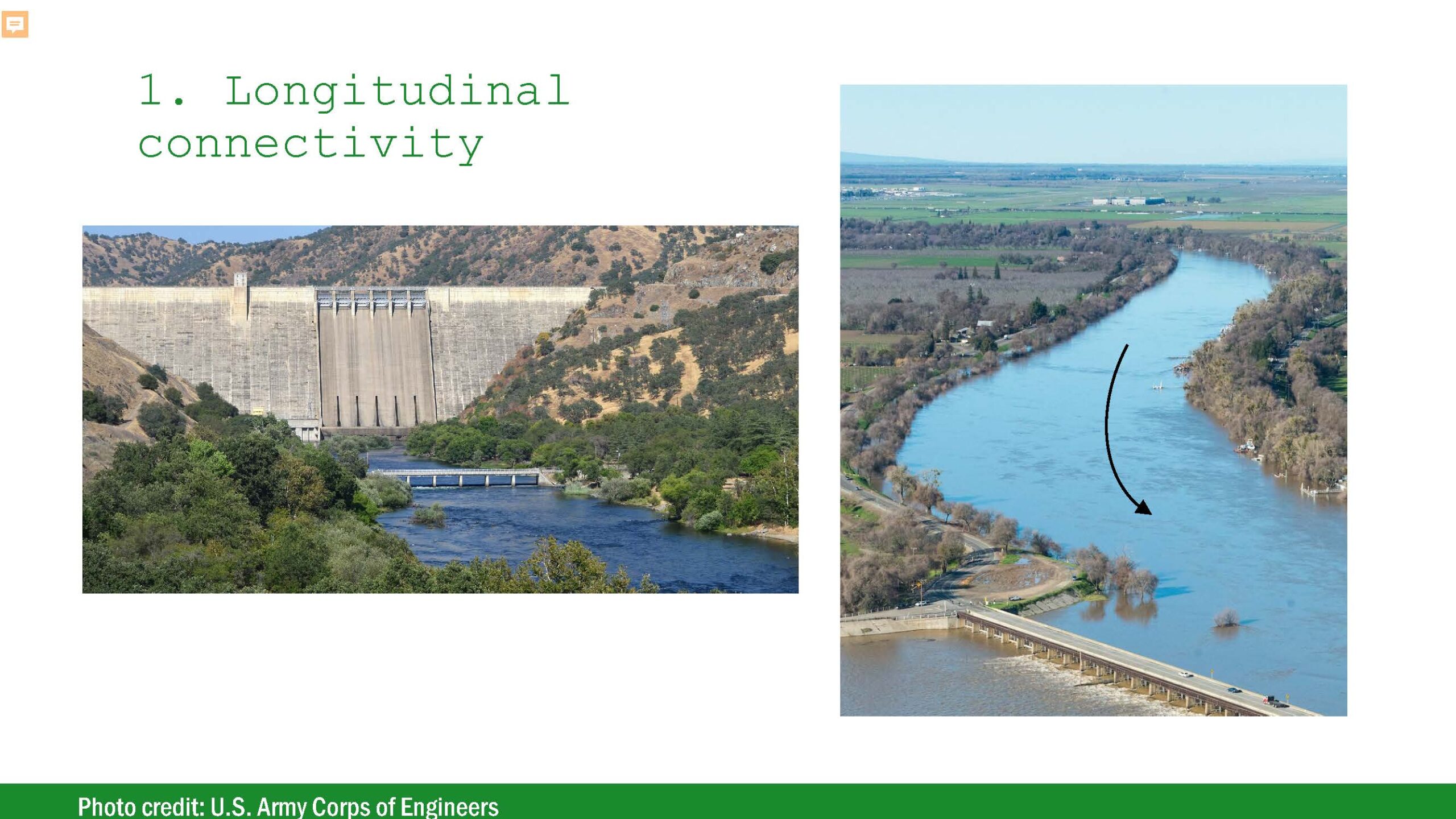 1. Longitudinal connectivity

Photo credit: U.S. Army Corps of Engineers